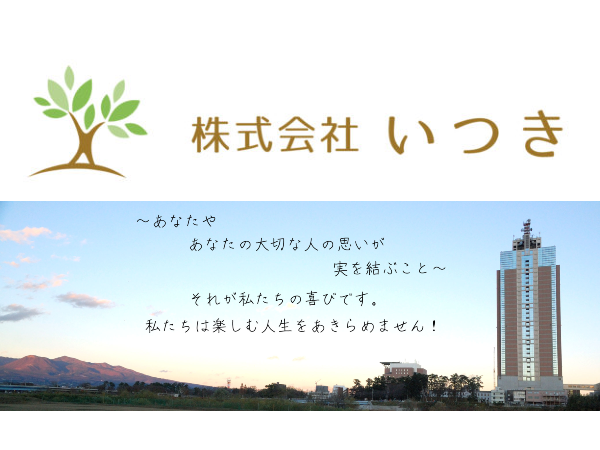 株式会社 いつき

～あなたや
あなたの大切な人の思いが
実を結ぶこと～

それが私たちの喜びです。
私たちは楽しむ人生をあきらめません！